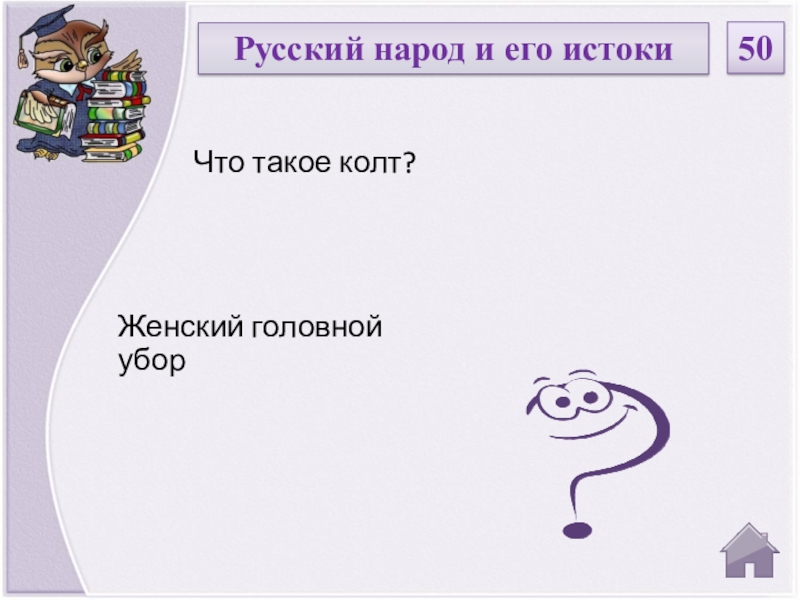 Русский народ и его истоки

50

Что такое колт?

Женский головной убор